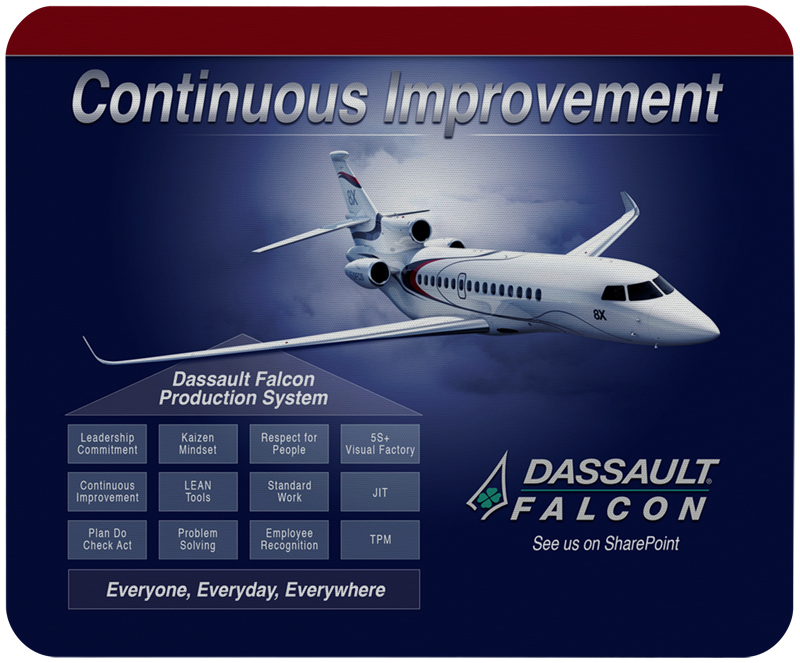 Continuous Improvement

8X

8X

Dassault Falcon Production System

| Leadership Commitment | Kaizen Mindset | Respect for People | 5S+ Visual Factory |
|---|---|---|---|
| Continuous Improvement | LEAN Tools | Standard Work | JIT |
| Plan Do Check Act | Problem Solving | Employee Recognition | TPM |

Everyone, Everyday, Everywhere

DASSAULT FALCON

See us on SharePoint